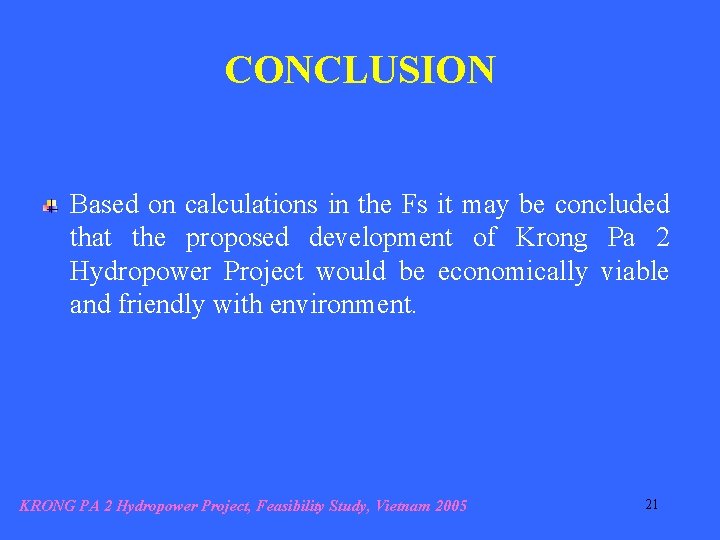 CONCLUSION

Based on calculations in the Fs it may be concluded that the proposed development of Krong Pa 2 Hydropower Project would be economically viable and friendly with environment.

KRONG PA 2 Hydropower Project, Feasibility Study, Vietnam 2005

21